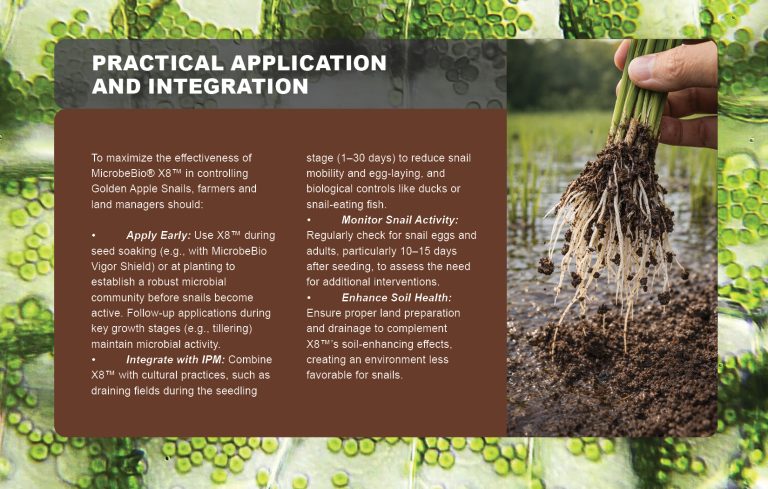 PRACTICAL APPLICATION AND INTEGRATION

To maximize the effectiveness of MicrobeBio® X8™ in controlling Golden Apple Snails, farmers and land managers should:

• Apply Early: Use X8™ during seed soaking (e.g., with MicrobeBio Vigor Shield) or at planting to establish a robust microbial community before snails become active. Follow-up applications during key growth stages (e.g., tillering) maintain microbial activity.

• Integrate with IPM: Combine X8™ with cultural practices, such as draining fields during the seedling stage (1–30 days) to reduce snail mobility and egg-laying, and biological controls like ducks or snail-eating fish.

• Monitor Snail Activity: Regularly check for snail eggs and adults, particularly 10–15 days after seeding, to assess the need for additional interventions.

• Enhance Soil Health: Ensure proper land preparation and drainage to complement X8™'s soil-enhancing effects, creating an environment less favorable for snails.